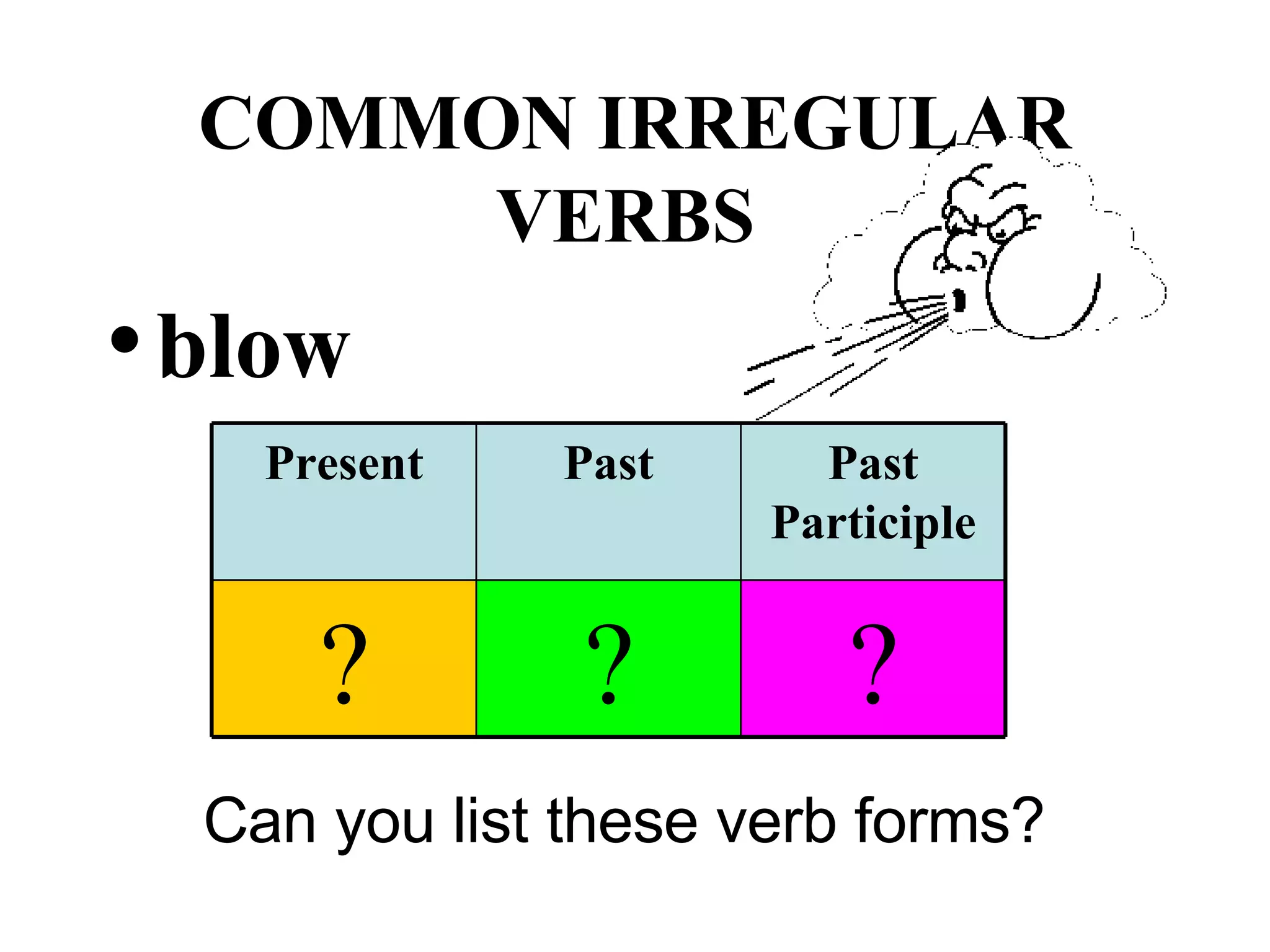 COMMON IRREGULAR VERBS

• blow

| Present | Past | Past Participle |
|---|---|---|
| ? | ? | ? |

Can you list these verb forms?